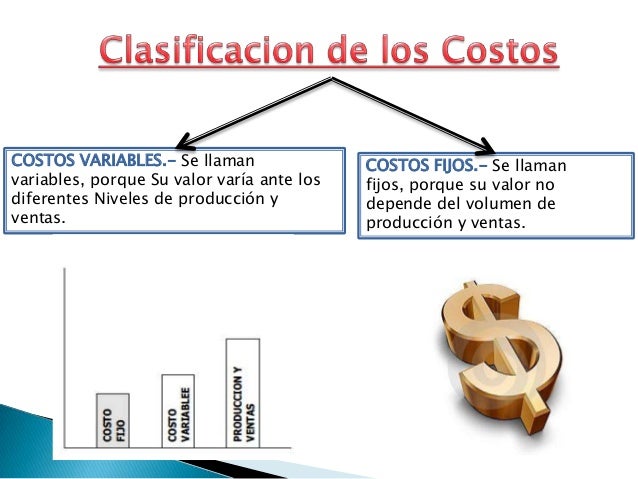 Clasificacion de los Costos

COSTOS VARIABLES.- Se llaman variables, porque Su valor varía ante los diferentes Niveles de producción y ventas.

COSTOS FIJOS.- Se llaman fijos, porque su valor no depende del volumen de producción y ventas.

COSTO FIJO

COSTO VARIABLEE

PRODUCCION Y VENTAS